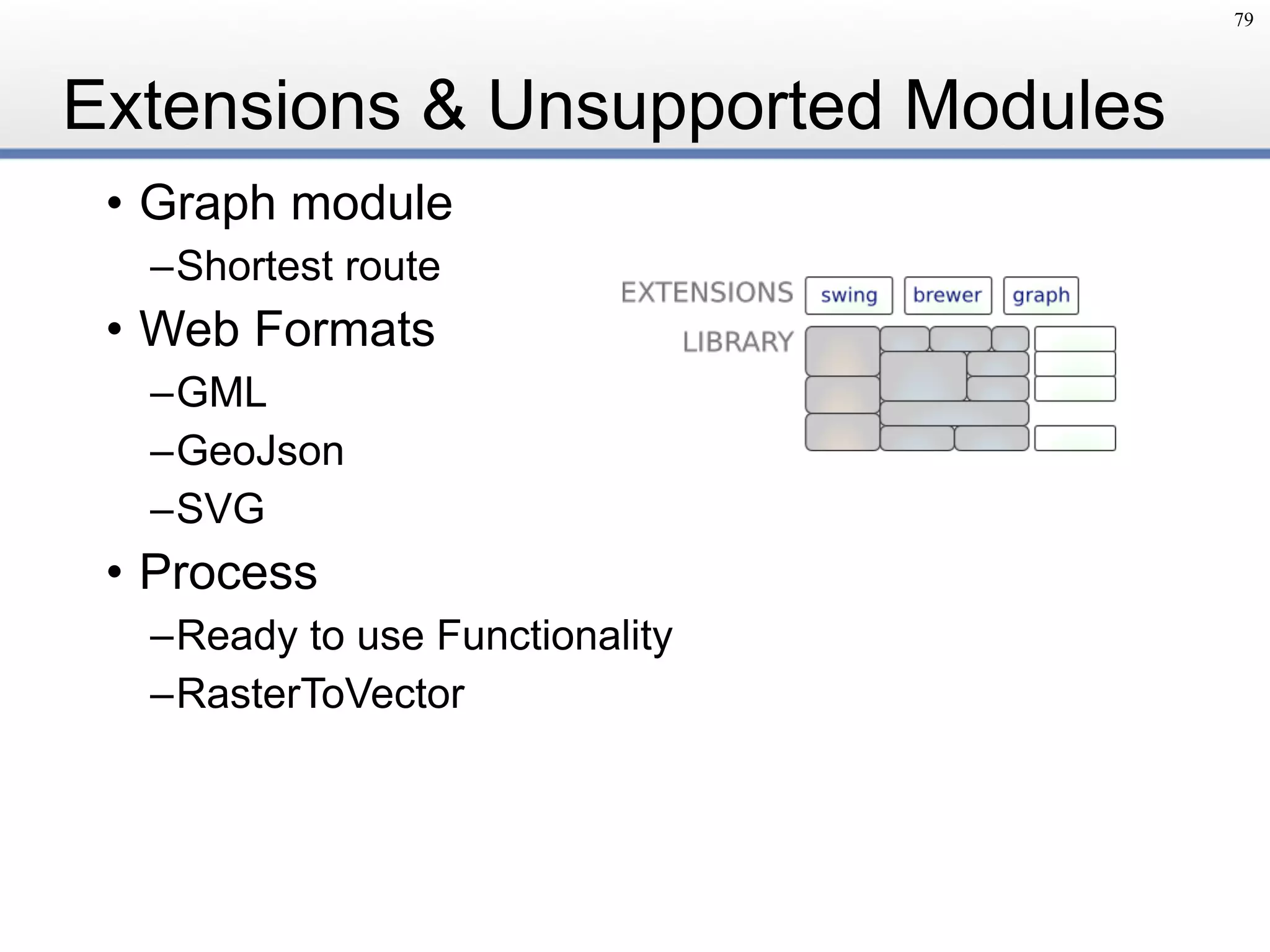 79

Extensions & Unsupported Modules

• Graph module
–Shortest route
• Web Formats
–GML
–GeoJson
–SVG
• Process
–Ready to use Functionality
–RasterToVector

EXTENSIONS swing brewer graph
LIBRARY